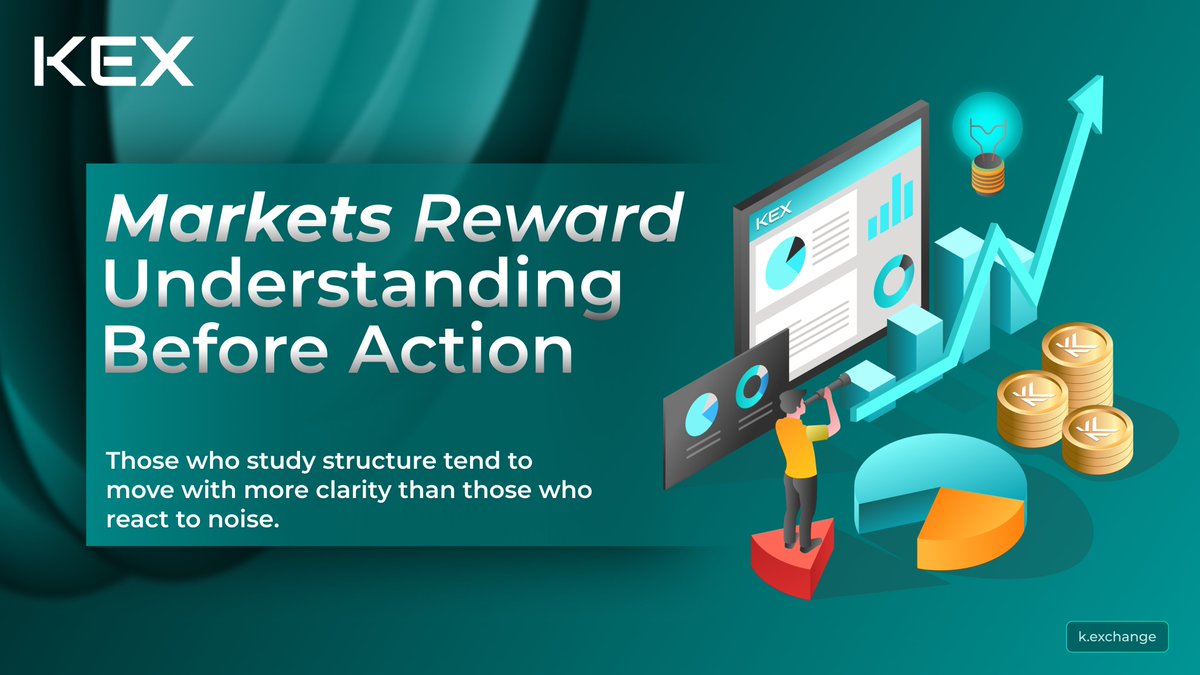 KEX

Markets Reward Understanding Before Action

Those who study structure tend to move with more clarity than those who react to noise.

KEX

k.exchange